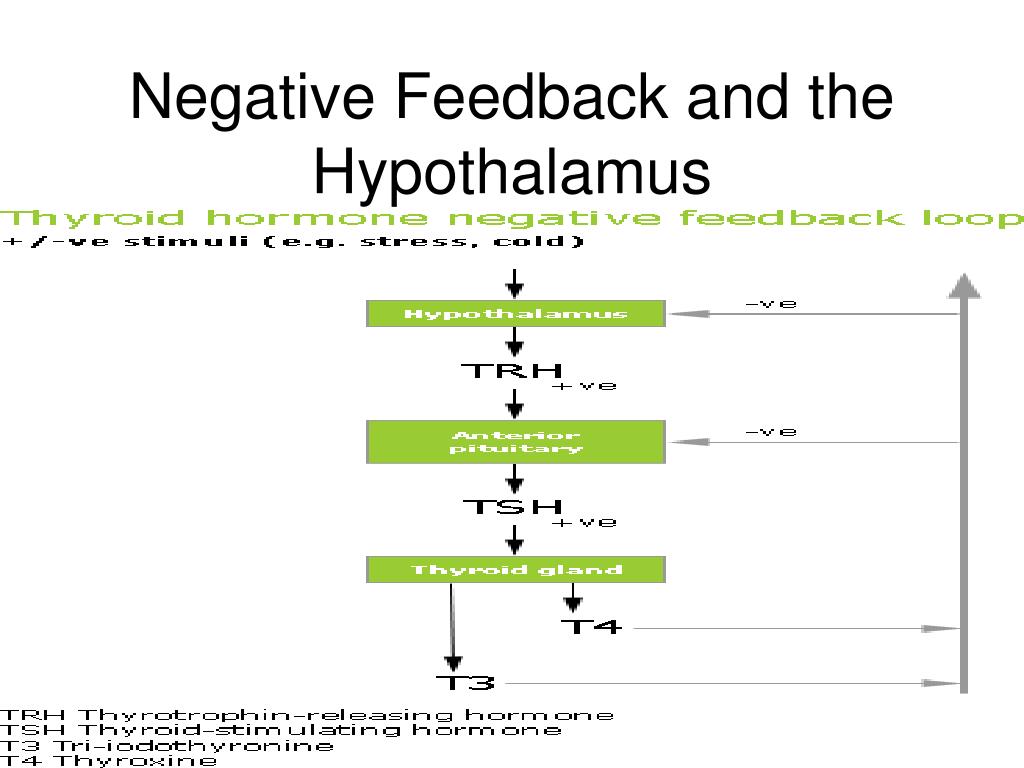 Negative Feedback and the Hypothalamus

Thyroid hormone negative feedback loop
+/-ve stimuli (e.g. stress, cold)

Hypothalamus
-ve
TRH
+ve
Anterior pituitary
-ve
TSH
+ve
Thyroid gland
T4
T3

TRH Thyrotrophin-releasing hormone
TSH Thyroid-stimulating hormone
T3 Tri-iodothyronine
T4 Thyroxine